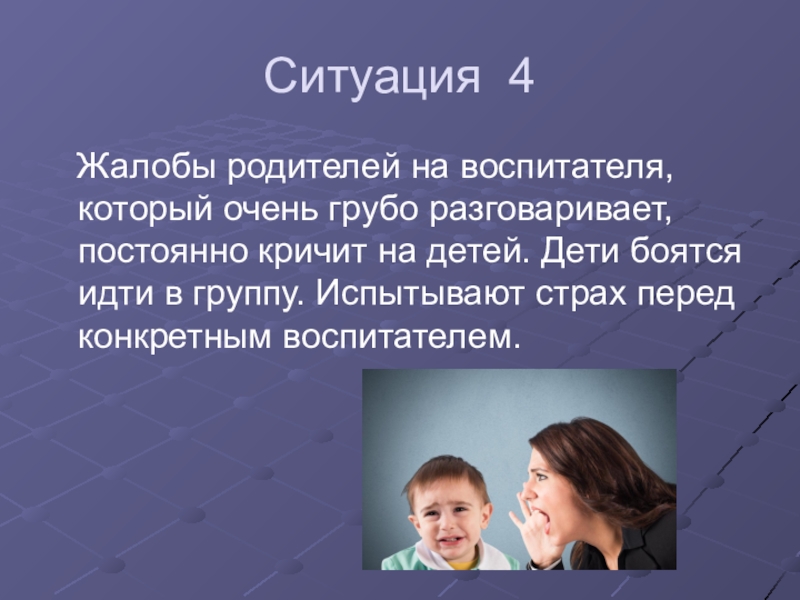 Ситуация 4

Жалобы родителей на воспитателя, который очень грубо разговаривает, постоянно кричит на детей. Дети боятся идти в группу. Испытывают страх перед конкретным воспитателем.